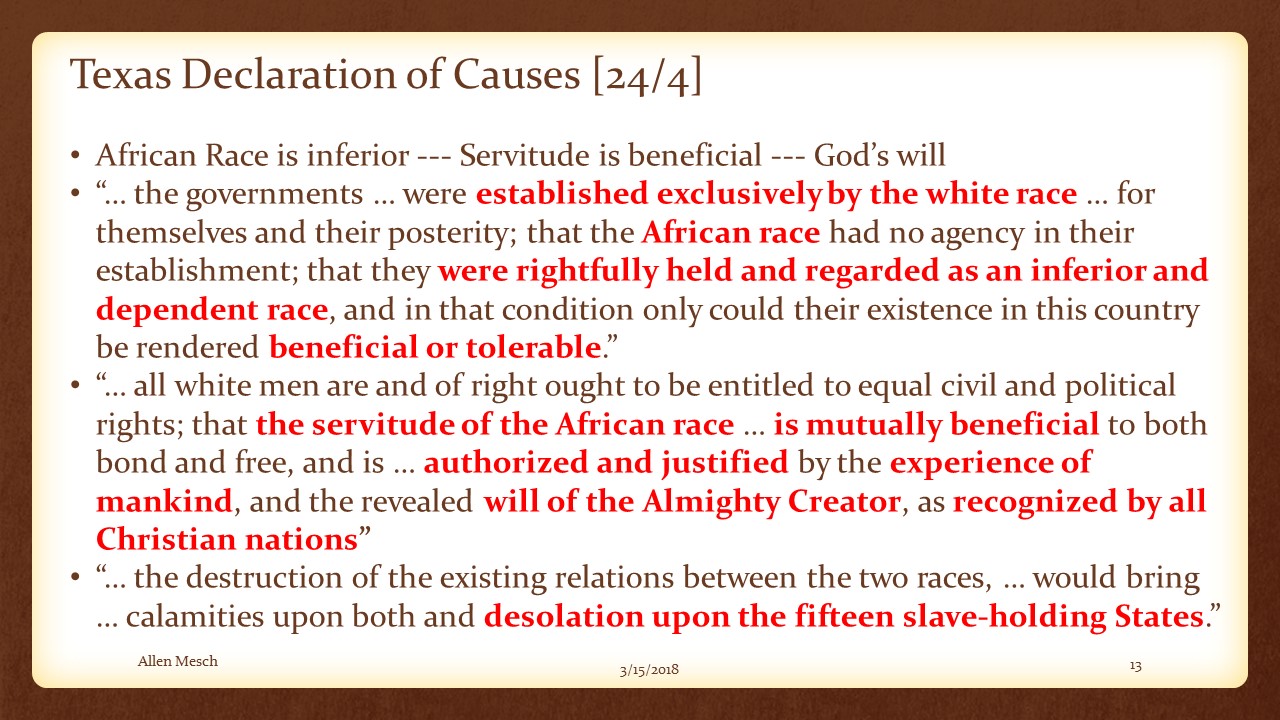 Texas Declaration of Causes [24/4]

• African Race is inferior --- Servitude is beneficial --- God's will
• "… the governments … were established exclusively by the white race … for themselves and their posterity; that the African race had no agency in their establishment; that they were rightfully held and regarded as an inferior and dependent race, and in that condition only could their existence in this country be rendered beneficial or tolerable."
• "… all white men are and of right ought to be entitled to equal civil and political rights; that the servitude of the African race … is mutually beneficial to both bond and free, and is … authorized and justified by the experience of mankind, and the revealed will of the Almighty Creator, as recognized by all Christian nations"
• "… the destruction of the existing relations between the two races, … would bring … calamities upon both and desolation upon the fifteen slave-holding States."

Allen Mesch
3/15/2018
13